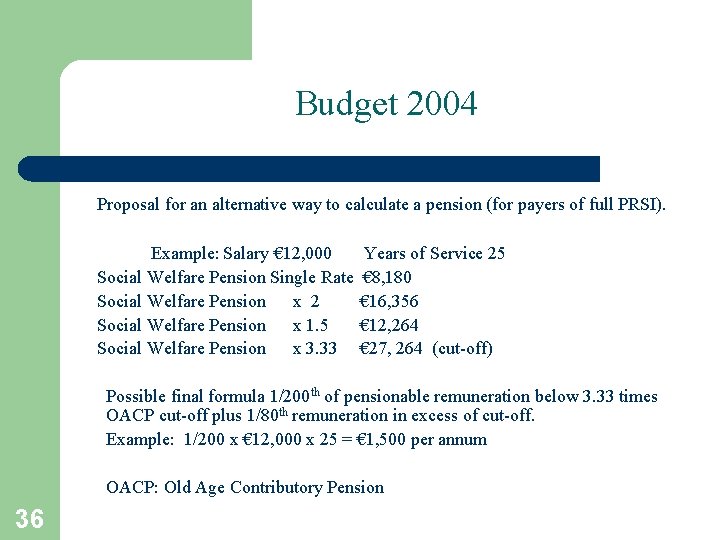 Budget 2004

Proposal for an alternative way to calculate a pension (for payers of full PRSI).

Example: Salary €12,000 Years of Service 25
Social Welfare Pension Single Rate €8,180
Social Welfare Pension x 2 €16,356
Social Welfare Pension x 1.5 €12,264
Social Welfare Pension x 3.33 €27, 264 (cut-off)

Possible final formula 1/200$^{th}$ of pensionable remuneration below 3.33 times OACP cut-off plus 1/80$^{th}$ remuneration in excess of cut-off.
Example: 1/200 x €12,000 x 25 = €1,500 per annum

OACP: Old Age Contributory Pension

36